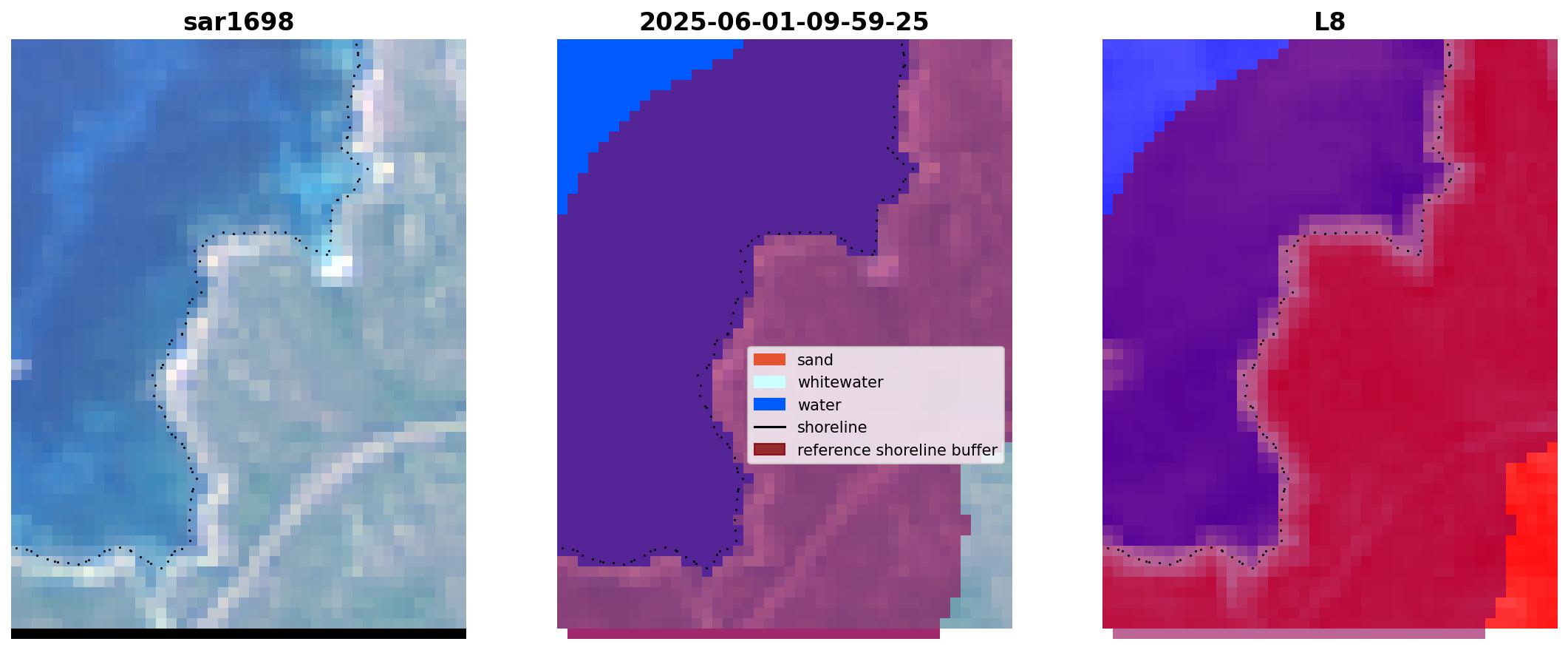 sar1698

2025-06-01-09-59-25

sand
whitewater
water
shoreline
reference shoreline buffer

L8